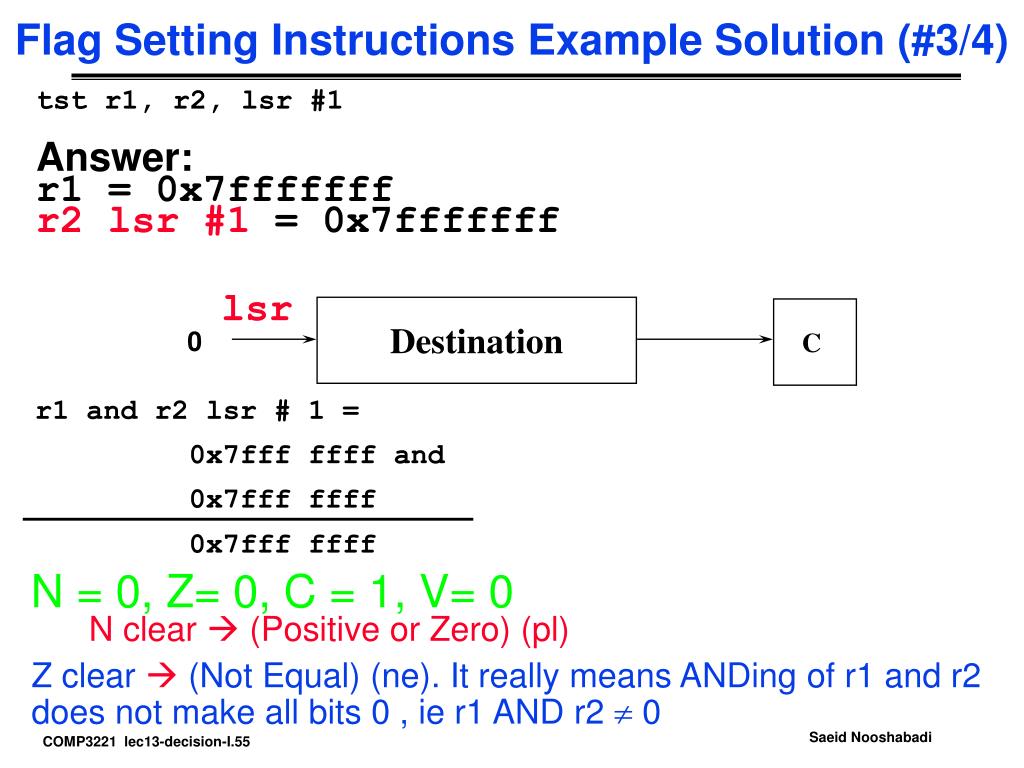 Flag Setting Instructions Example Solution (#3/4)

tst r1, r2, lsr #1

Answer:
r1 = 0x7fffffff
r2 lsr #1 = 0x7fffffff

lsr
0
Destination
C

r1 and r2 lsr # 1 =
0x7fff ffff and
0x7fff ffff
0x7fff ffff

N = 0, Z= 0, C = 1, V= 0
N clear → (Positive or Zero) (pl)

Z clear → (Not Equal) (ne). It really means ANDing of r1 and r2 does not make all bits 0 , ie r1 AND r2 $\neq$ 0

COMP3221 lec13-decision-I.55

Saeid Nooshabadi